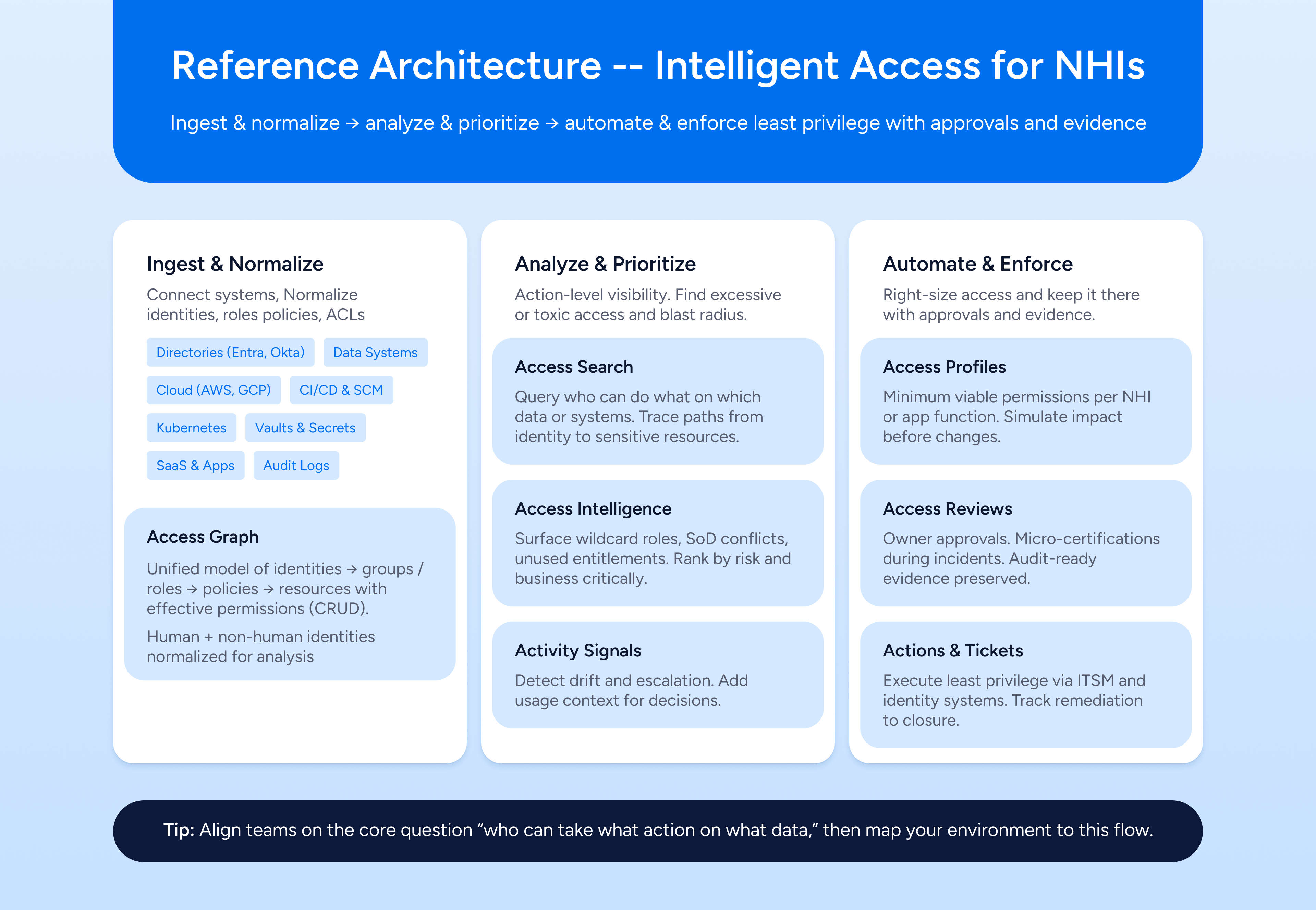 Reference Architecture -- Intelligent Access for NHIs

Ingest & normalize → analyze & prioritize → automate & enforce least privilege with approvals and evidence

Ingest & Normalize

Connect systems, Normalize identities, roles policies, ACLs

Directories (Entra, Okta)
Data Systems
Cloud (AWS, GCP)
CI/CD & SCM
Kubernetes
Vaults & Secrets
SaaS & Apps
Audit Logs

Access Graph

Unified model of identities → groups / roles → policies → resources with effective permissions (CRUD).

Human + non-human identities normalized for analysis

Analyze & Prioritize

Action-level visibility. Find excessive or toxic access and blast radius.

Access Search

Query who can do what on which data or systems. Trace paths from identity to sensitive resources.

Access Intelligence

Surface wildcard roles, SoD conflicts, unused entitlements. Rank by risk and business critically.

Activity Signals

Detect drift and escalation. Add usage context for decisions.

Automate & Enforce

Right-size access and keep it there with approvals and evidence.

Access Profiles

Minimum viable permissions per NHI or app function. Simulate impact before changes.

Access Reviews

Owner approvals. Micro-certifications during incidents. Audit-ready evidence preserved.

Actions & Tickets

Execute least privilege via ITSM and identity systems. Track remediation to closure.

Tip: Align teams on the core question “who can take what action on what data,” then map your environment to this flow.